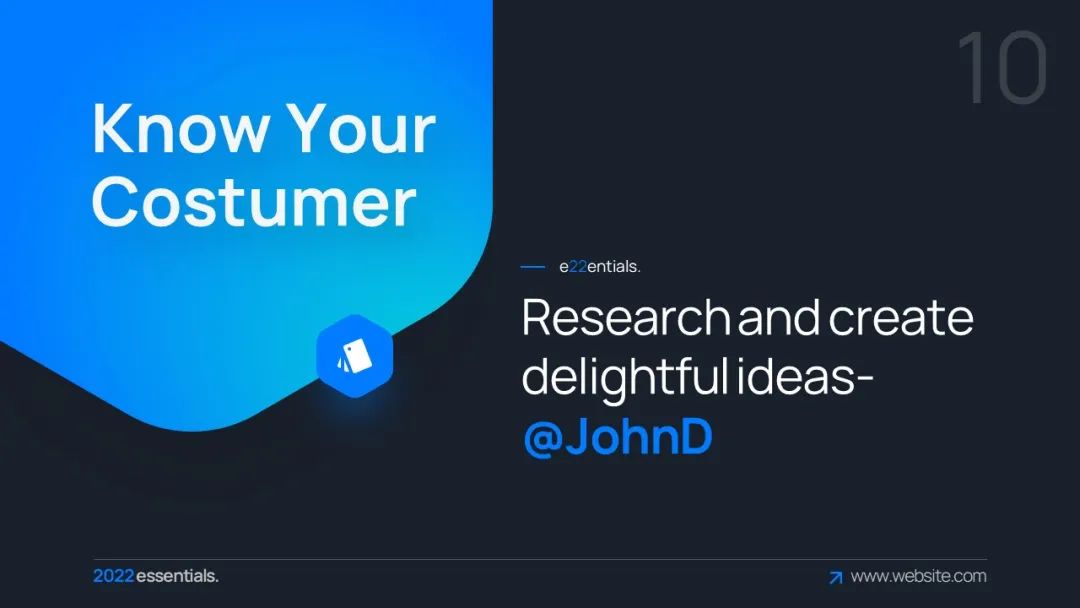 10

Know Your Costumer

e22entials.

Research and create delightful ideas- @JohnD

2022 essentials.

www.website.com